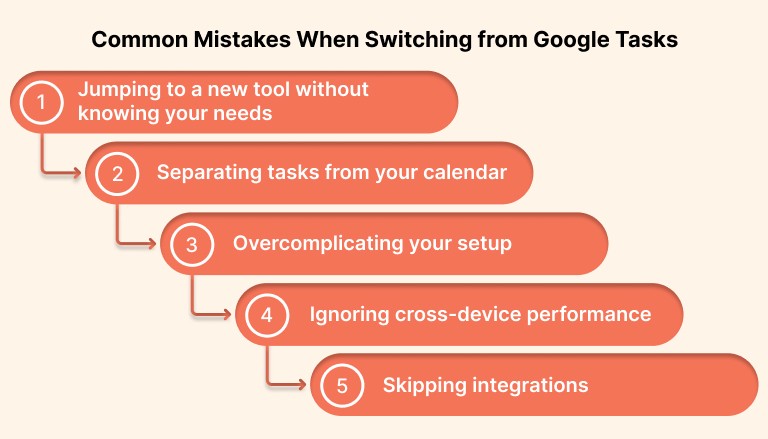 Common Mistakes When Switching from Google Tasks

1 Jumping to a new tool without knowing your needs

2 Separating tasks from your calendar

3 Overcomplicating your setup

4 Ignoring cross-device performance

5 Skipping integrations